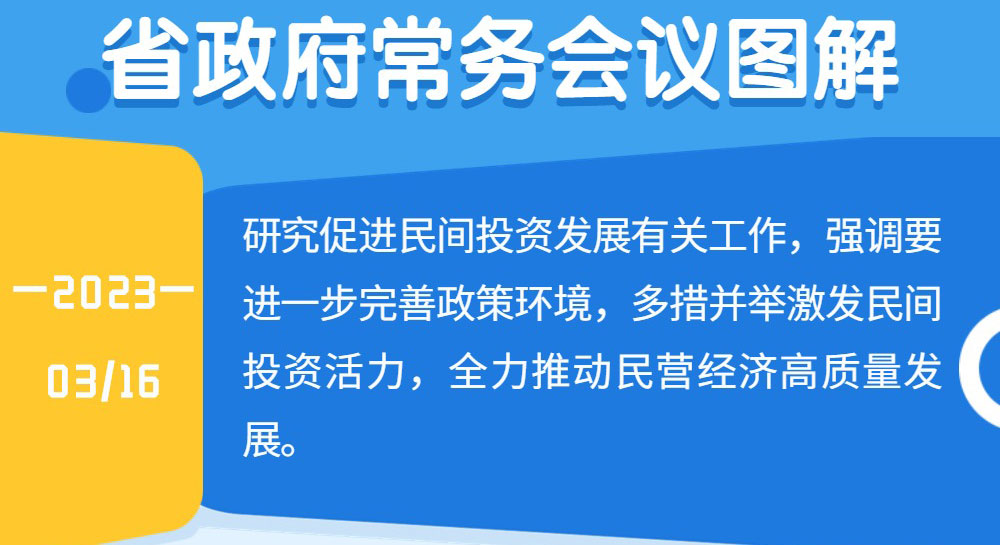 省政府常务会议图解

—2023—
03/16

研究促进民间投资发展有关工作，强调要进一步完善政策环境，多措并举激发民间投资活力，全力推动民营经济高质量发展。